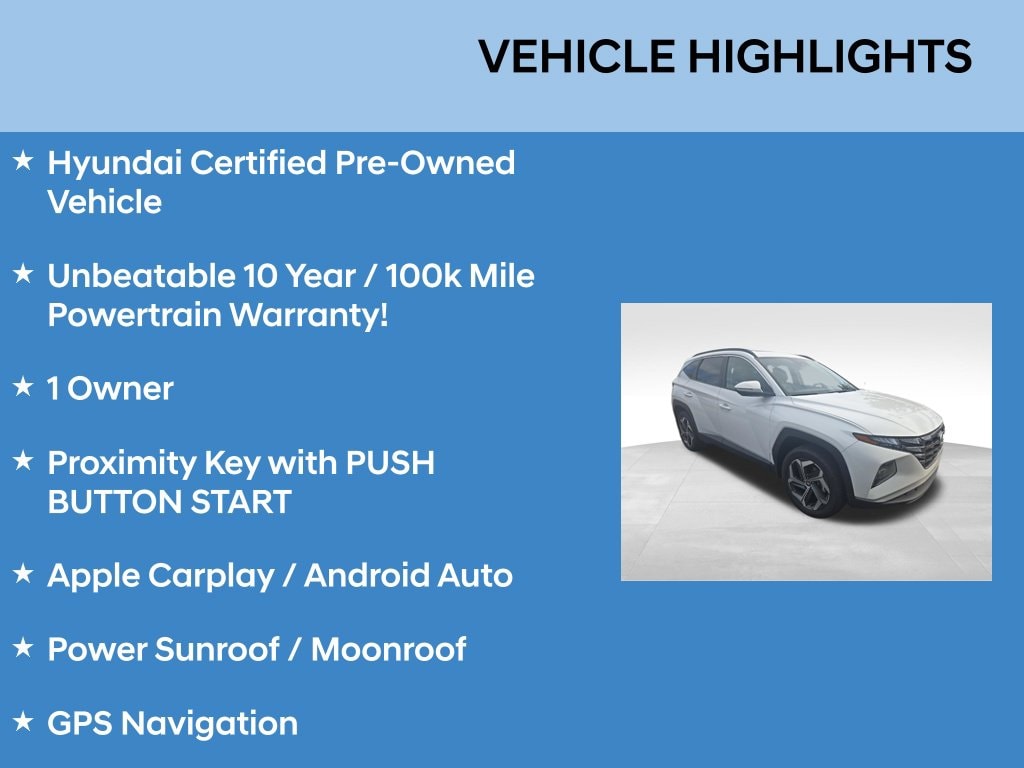 VEHICLE HIGHLIGHTS

★ Hyundai Certified Pre-Owned Vehicle

★ Unbeatable 10 Year / 100k Mile Powertrain Warranty!

★ 1 Owner

★ Proximity Key with PUSH BUTTON START

★ Apple Carplay / Android Auto

★ Power Sunroof / Moonroof

★ GPS Navigation